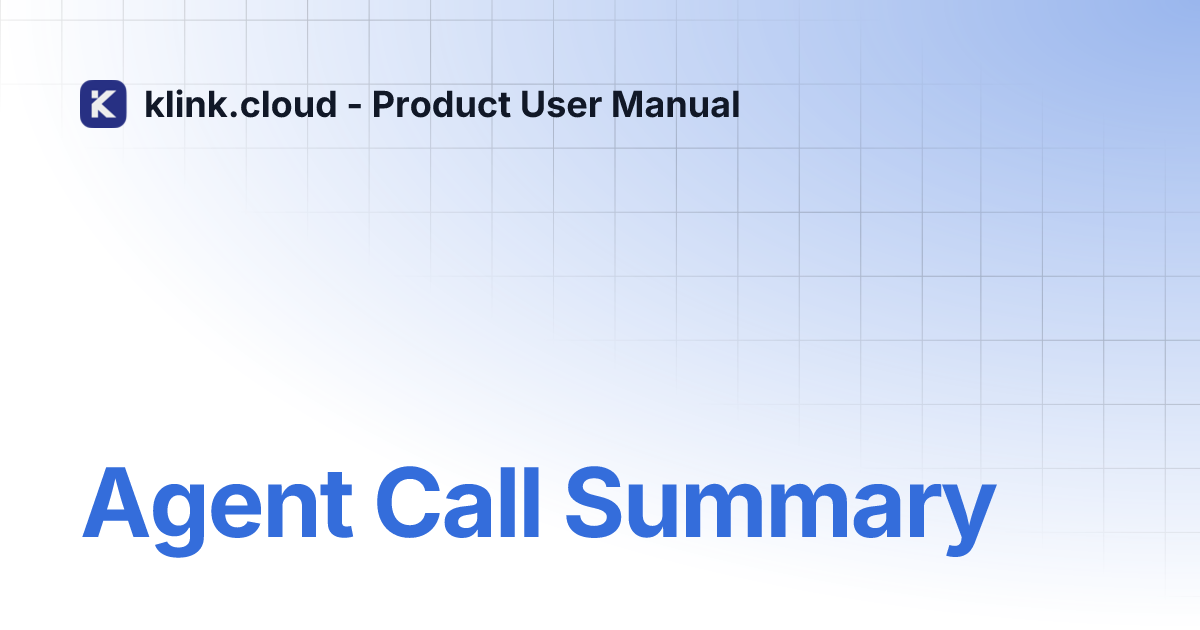 klink.cloud - Product User Manual

Agent Call Summary